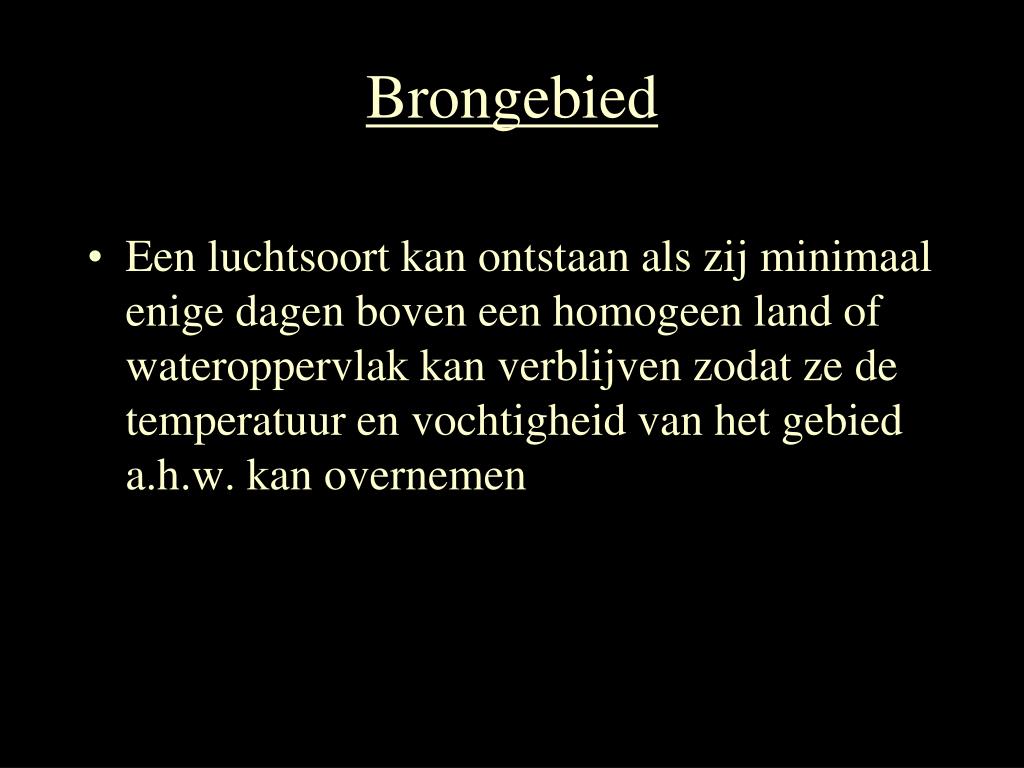 Brongebied

• Een luchtsoort kan ontstaan als zij minimaal enige dagen boven een homogeen land of wateroppervlak kan verblijven zodat ze de temperatuur en vochtigheid van het gebied a.h.w. kan overnemen